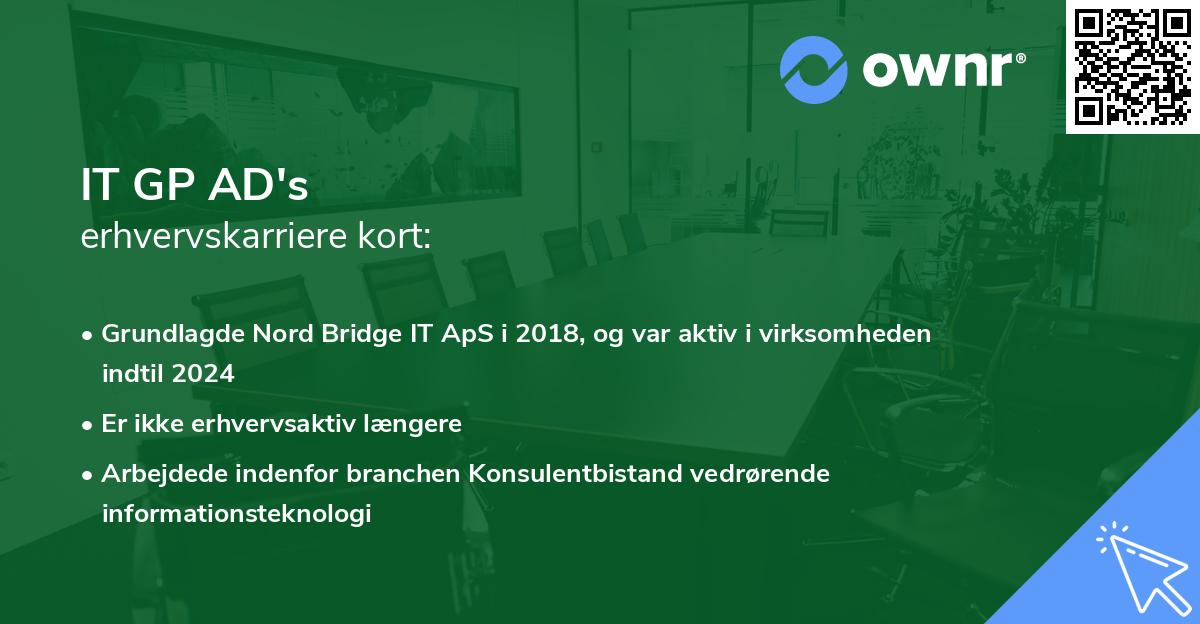 ownr®

IT GP AD's
erhvervskarriere kort:

• Grundlagde Nord Bridge IT ApS i 2018, og var aktiv i virksomheden indtil 2024

• Er ikke erhvervsaktiv længere

• Arbejdede indenfor branchen Konsulentbistand vedrørende informationsteknologi